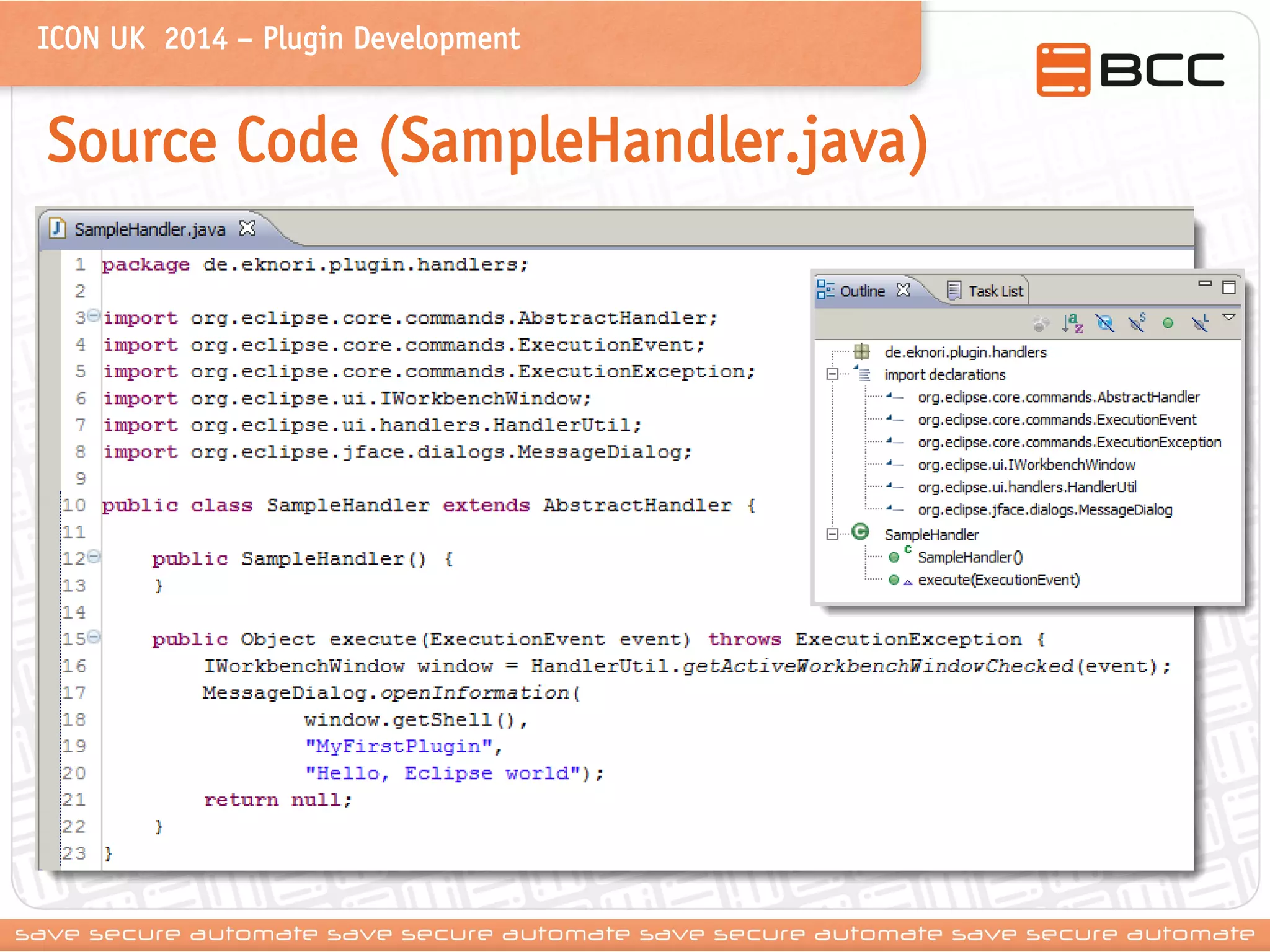 ICON UK 2014 – Plugin Development

BCC

Source Code (SampleHandler.java)

SampleHandler.java

1 package de.eknori.plugin.handlers;
2
3 import org.eclipse.core.commands.AbstractHandler;
4 import org.eclipse.core.commands.ExecutionEvent;
5 import org.eclipse.core.commands.ExecutionException;
6 import org.eclipse.ui.IWorkbenchWindow;
7 import org.eclipse.ui.handlers.HandlerUtil;
8 import org.eclipse.jface.dialogs.MessageDialog;
9
10 public class SampleHandler extends AbstractHandler {
11
12     public SampleHandler() {
13     }
14
15     public Object execute(ExecutionEvent event) throws ExecutionException {
16         IWorkbenchWindow window = HandlerUtil.getActiveWorkbenchWindowChecked(event);
17         MessageDialog.openInformation(
18                 window.getShell(),
19                 "MyFirstPlugin",
20                 "Hello, Eclipse world");
21         return null;
22     }
23 }

Outline  Task List

de.eknori.plugin.handlers
import declarations
org.eclipse.core.commands.AbstractHandler
org.eclipse.core.commands.ExecutionEvent
org.eclipse.core.commands.ExecutionException
org.eclipse.ui.IWorkbenchWindow
org.eclipse.ui.handlers.HandlerUtil
org.eclipse.jface.dialogs.MessageDialog
SampleHandler
SampleHandler()
execute(ExecutionEvent)

save secure automate save secure automate save secure automate save secure automate